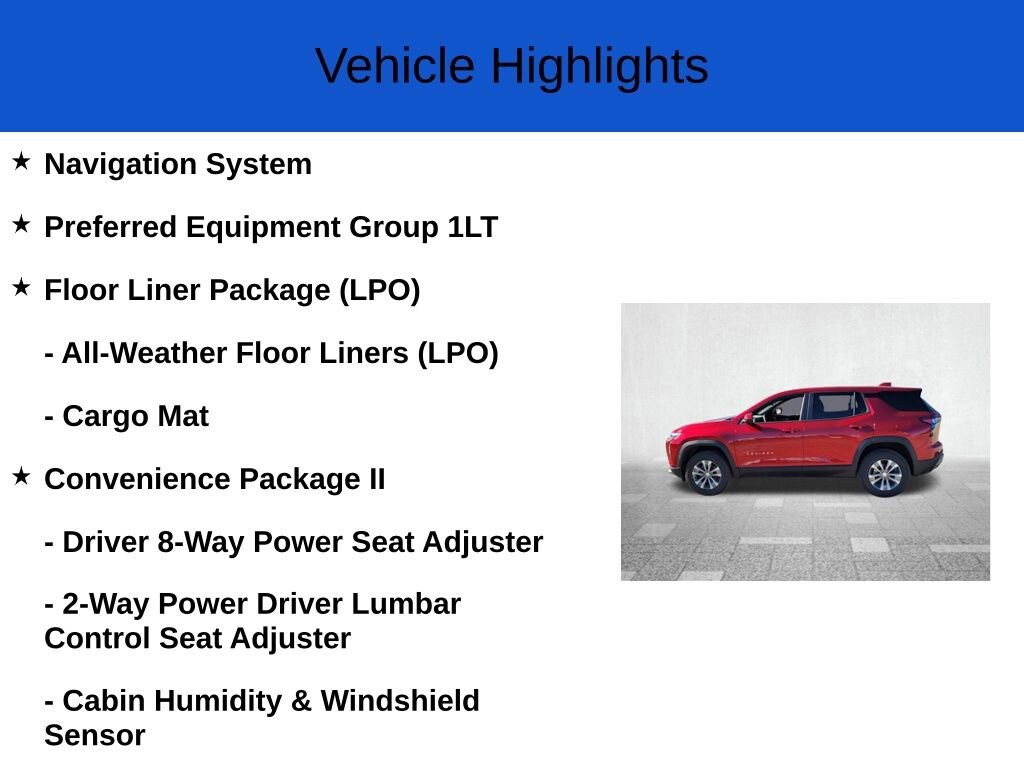 Vehicle Highlights

★ Navigation System

★ Preferred Equipment Group 1LT

★ Floor Liner Package (LPO)

- All-Weather Floor Liners (LPO)

- Cargo Mat

★ Convenience Package II

- Driver 8-Way Power Seat Adjuster

- 2-Way Power Driver Lumbar Control Seat Adjuster

- Cabin Humidity & Windshield Sensor